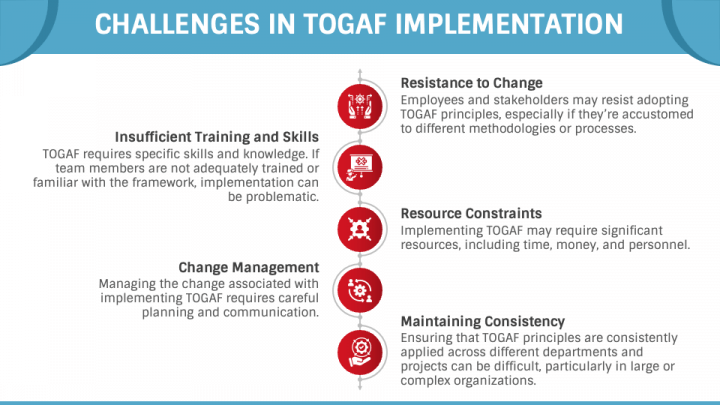 CHALLENGES IN TOGAF IMPLEMENTATION

Resistance to Change
Employees and stakeholders may resist adopting TOGAF principles, especially if they're accustomed to different methodologies or processes.

Insufficient Training and Skills
TOGAF requires specific skills and knowledge. If team members are not adequately trained or familiar with the framework, implementation can be problematic.

Resource Constraints
Implementing TOGAF may require significant resources, including time, money, and personnel.

Change Management
Managing the change associated with implementing TOGAF requires careful planning and communication.

Maintaining Consistency
Ensuring that TOGAF principles are consistently applied across different departments and projects can be difficult, particularly in large or complex organizations.